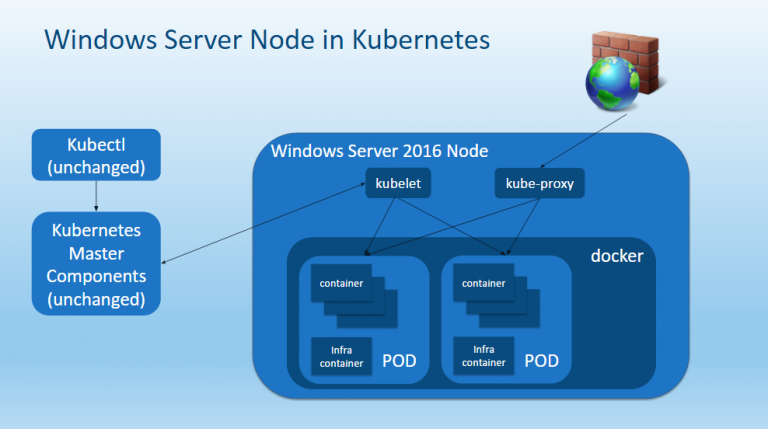 Windows Server Node in Kubernetes

Kubectl (unchanged)

Kubernetes Master Components (unchanged)

Windows Server 2016 Node

kubelet

kube-proxy

docker

container

Infra container

POD

container

Infra container

POD